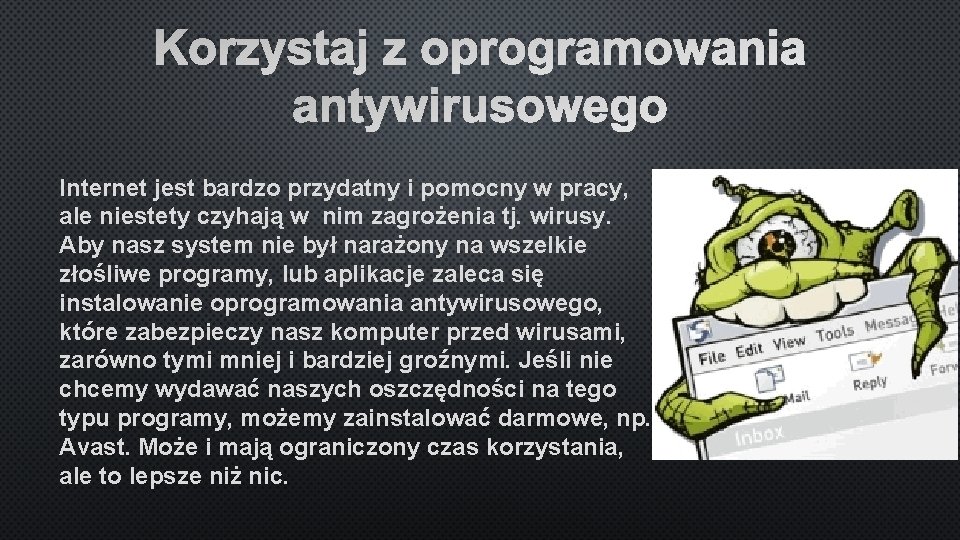 Korzystaj z oprogramowania antywirusowego

Internet jest bardzo przydatny i pomocny w pracy, ale niestety czyhają w nim zagrożenia tj. wirusy. Aby nasz system nie był narażony na wszelkie złośliwe programy, lub aplikacje zaleca się instalowanie oprogramowania antywirusowego, które zabezpieczy nasz komputer przed wirusami, zarówno tymi mniej i bardziej groźnymi. Jeśli nie chcemy wydawać naszych oszczędności na tego typu programy, możemy zainstalować darmowe, np. Avast. Może i mają ograniczony czas korzystania, ale to lepsze niż nic.

File Edit View Tools Messag
Mail
Reply
Forw
Inbox